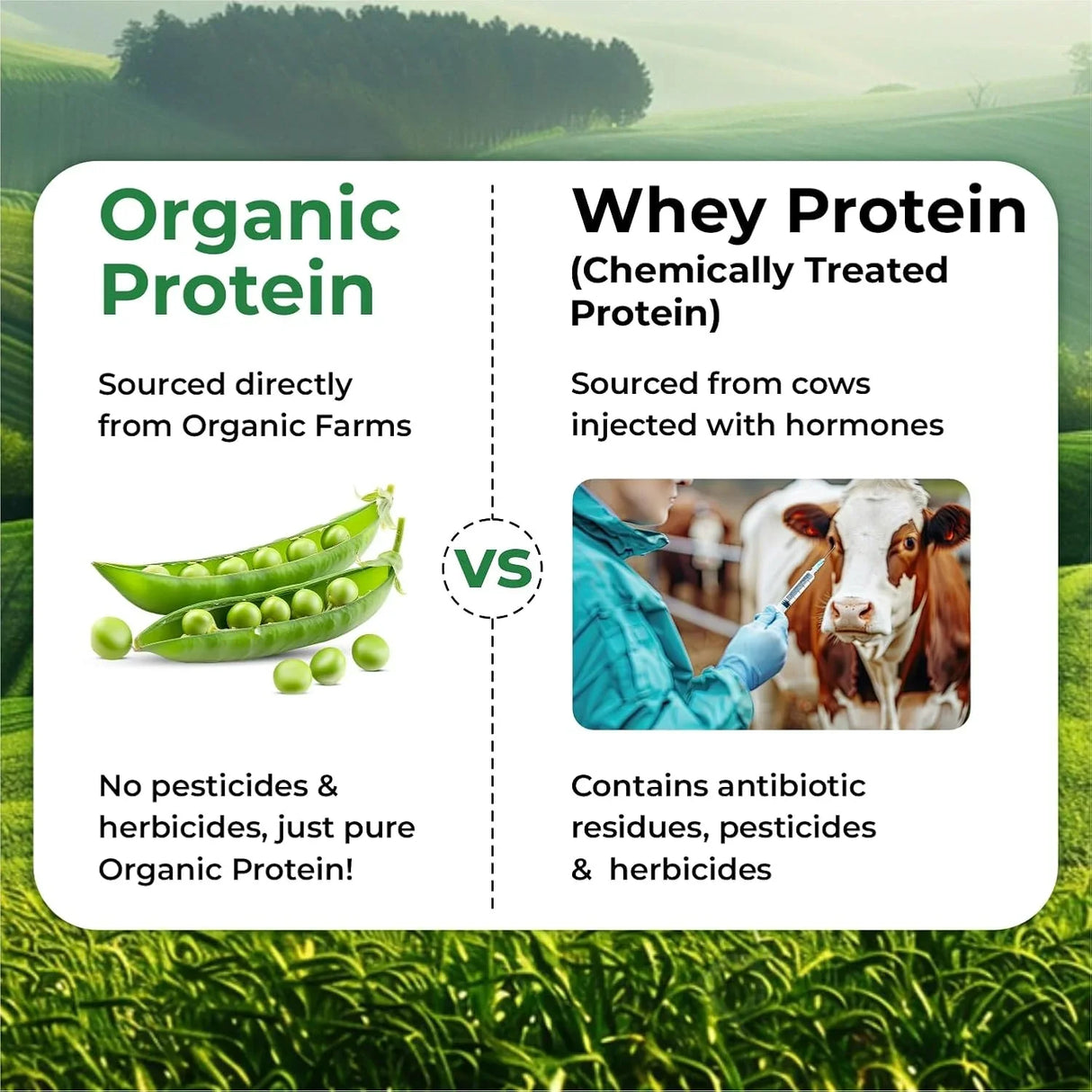 Organic Protein

Sourced directly from Organic Farms

No pesticides & herbicides, just pure Organic Protein!

VS

Whey Protein
(Chemically Treated Protein)

Sourced from cows injected with hormones

Contains antibiotic residues, pesticides & herbicides